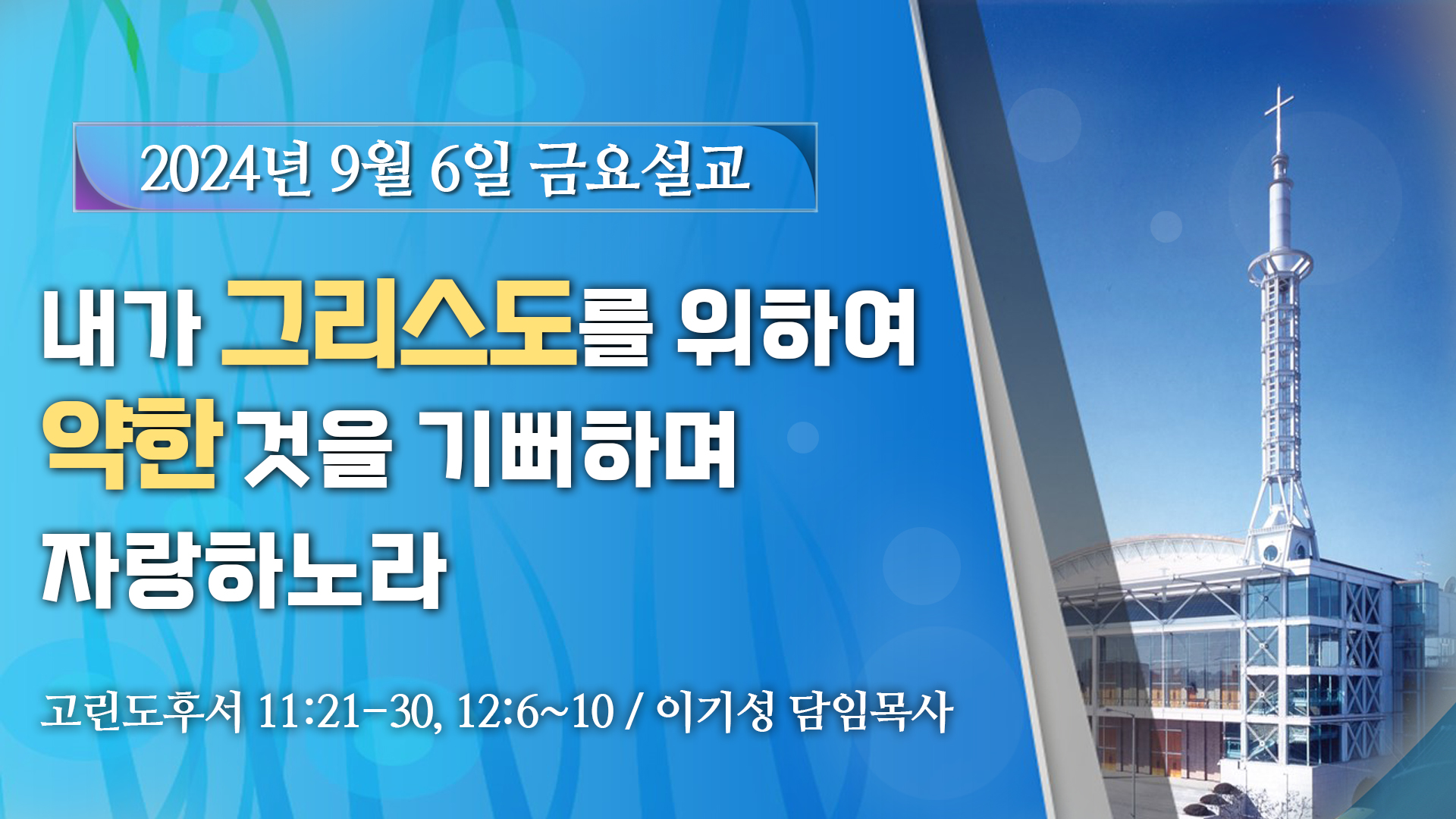 2024년 9월 6일 금요설교

내가 그리스도를 위하여 약한 것을 기뻐하며 자랑하노라

고린도후서 11:21-30, 12:6~10 / 이기성 담임목사